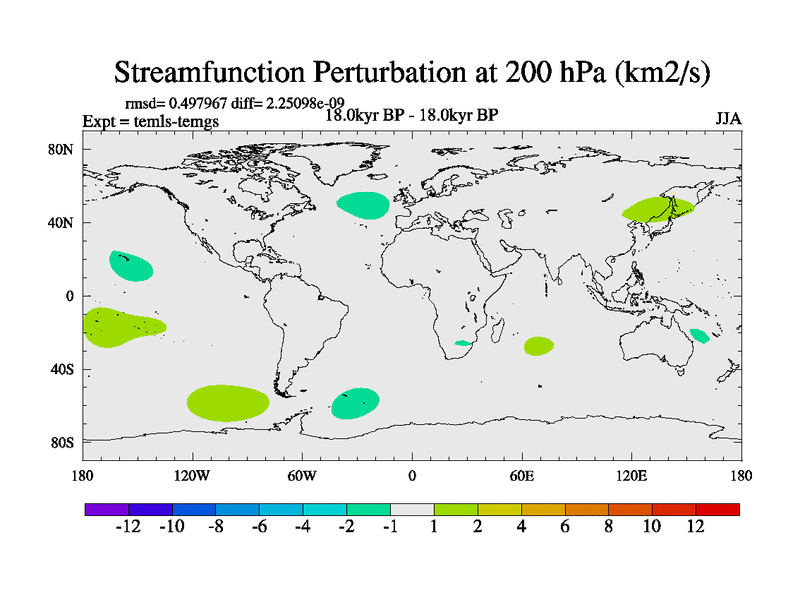 Streamfunction Perturbation at 200 hPa (km2/s)

rmsd= 0.497967 diff= 2.25098e-09
Expt = temls-temgs
18.0kyr BP - 18.0kyr BP
JJA

80N
40N
0
40S
80S

180
120W
60W
0
60E
120E
180

-12 -10 -8 -6 -4 -2 -1 1 2 4 6 8 10 12